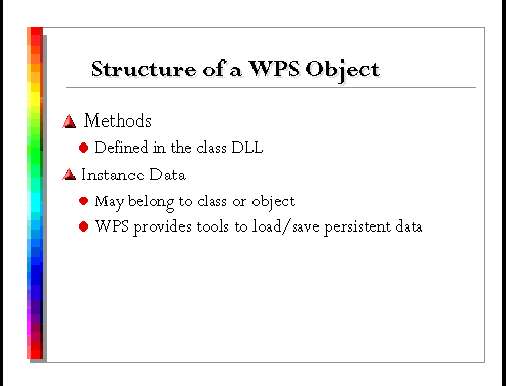 Structure of a WPS Object

Methods

Defined in the class DLL

Instance Data

May belong to class or object

WPS provides tools to load/save persistent data